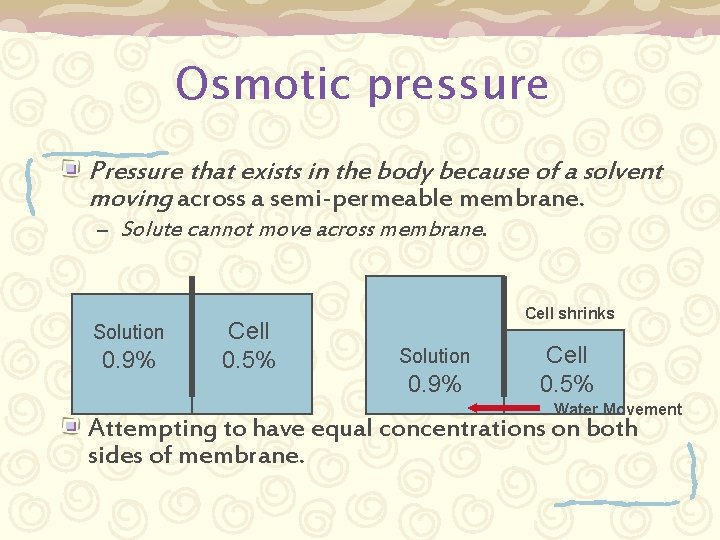 Osmotic pressure

Pressure that exists in the body because of a solvent moving across a semi-permeable membrane.

– Solute cannot move across membrane.

Solution 0.9%

Cell 0.5%

Cell shrinks

Solution 0.9%

Cell 0.5%

Water Movement

Attempting to have equal concentrations on both sides of membrane.